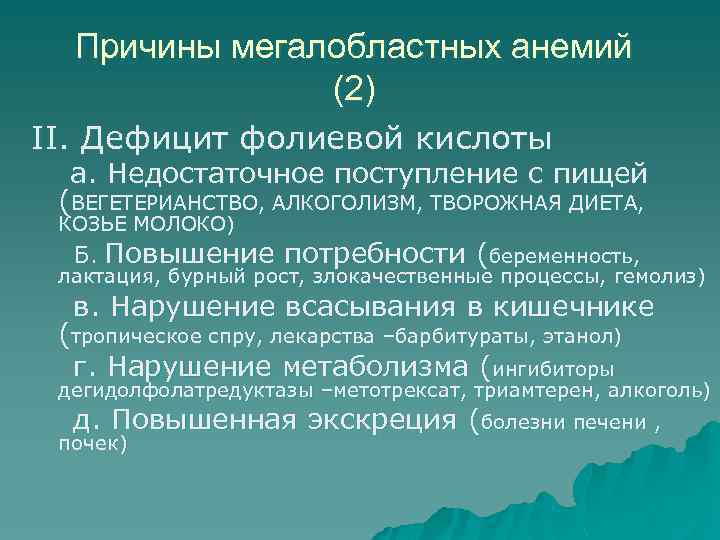 Причины мегалобластных анемий (2)

II. Дефицит фолиевой кислоты

а. Недостаточное поступление с пищей (ВЕГЕТЕРИАНСТВО, АЛКОГОЛИЗМ, ТВОРОЖНАЯ ДИЕТА, КОЗЬЕ МОЛОКО)

Б. Повышение потребности (беременность, лактация, бурный рост, злокачественные процессы, гемолиз)

в. Нарушение всасывания в кишечнике (тропическое спру, лекарства –барбитураты, этанол)

г. Нарушение метаболизма (ингибиторы дегидолфолатредуктазы –метотрексат, триамтерен, алкоголь)

д. Повышенная экскреция (болезни печени , почек)